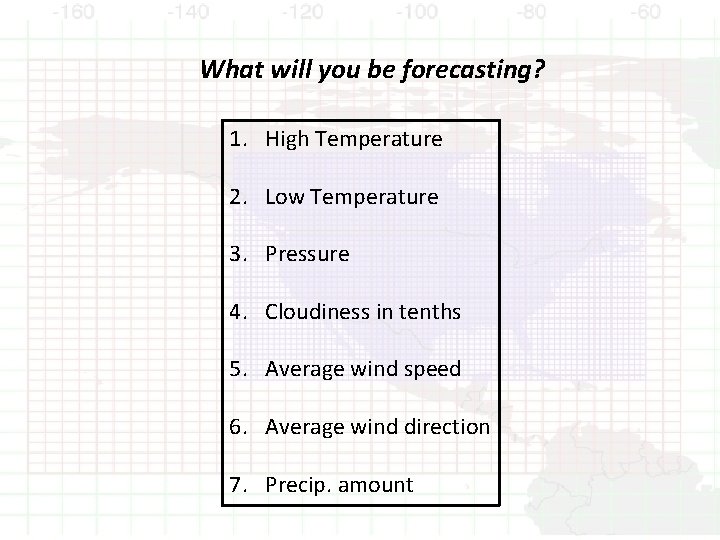 -160 -140 -120 -100 -80 -60

What will you be forecasting?

1. High Temperature

2. Low Temperature

3. Pressure

4. Cloudiness in tenths

5. Average wind speed

6. Average wind direction

7. Precip. amount